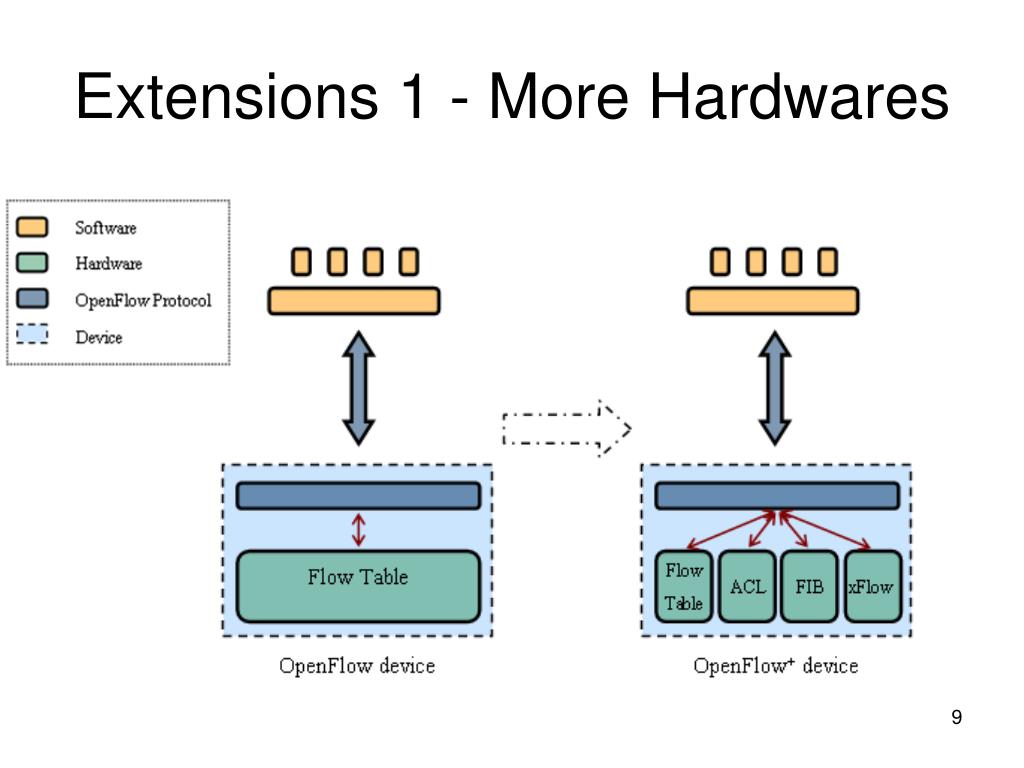 Extensions 1 - More Hardwares

Software
Hardware
OpenFlow Protocol
Device

Flow Table

OpenFlow device

Flow Table
ACL
FIB
xFlow

OpenFlow$^+$ device

9